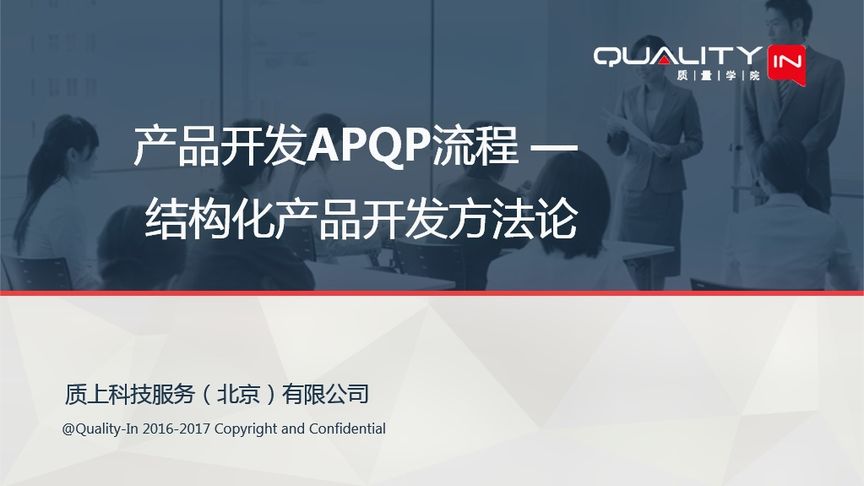 QUALITY IN
质 | 量 | 学 | 院

产品开发APQP流程 —
结构化产品开发方法论

质上科技服务（北京）有限公司

@Quality-In 2016-2017 Copyright and Confidential